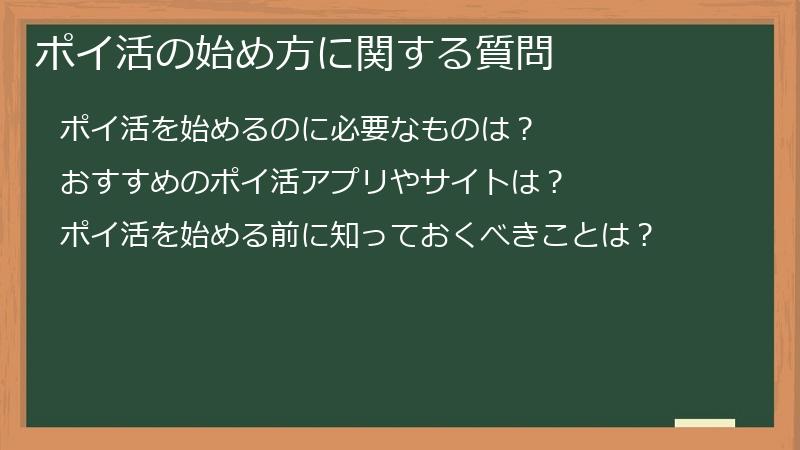 ポイ活の始め方に関する質問

ポイ活を始めるのに必要なものは？

おすすめのポイ活アプリやサイトは？

ポイ活を始める前に知っておくべきことは？